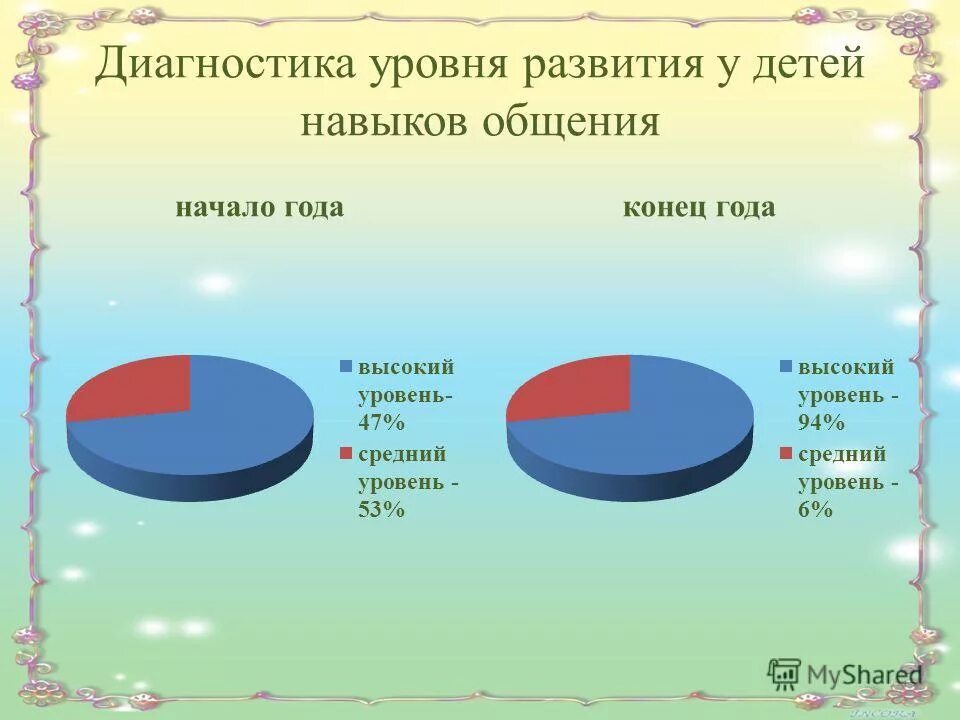 Диагностика уровня развития у детей навыков общения

начало года

высокий уровень- 47%
средний уровень - 53%

конец года

высокий уровень - 94%
средний уровень - 6%

MyShared